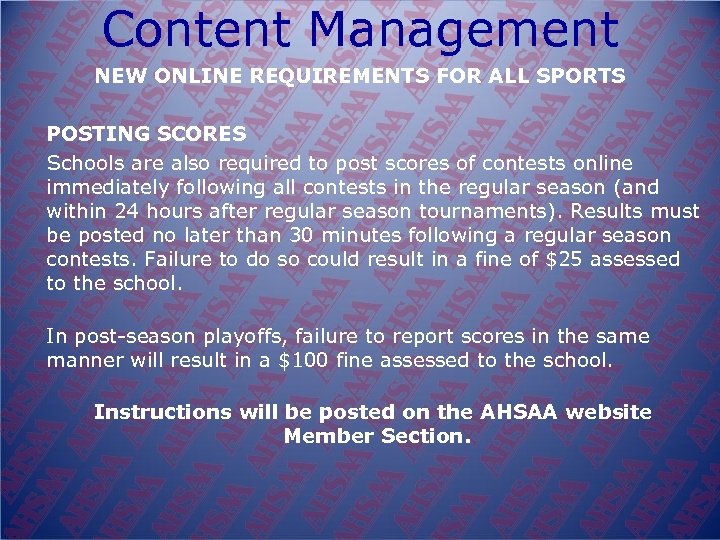 Content Management

NEW ONLINE REQUIREMENTS FOR ALL SPORTS

POSTING SCORES

Schools are also required to post scores of contests online immediately following all contests in the regular season (and within 24 hours after regular season tournaments). Results must be posted no later than 30 minutes following a regular season contests. Failure to do so could result in a fine of \$25 assessed to the school.

In post-season playoffs, failure to report scores in the same manner will result in a \$100 fine assessed to the school.

Instructions will be posted on the AHSAA website Member Section.